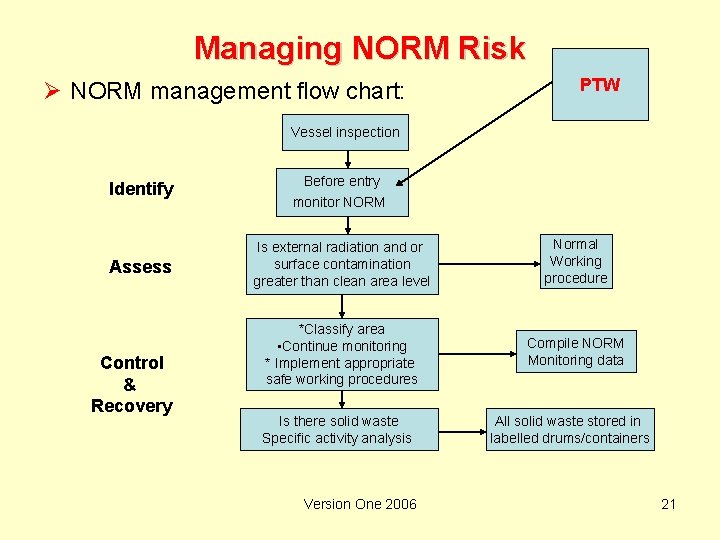 Managing NORM Risk

➢ NORM management flow chart:

PTW

Vessel inspection

Identify

Before entry monitor NORM

Assess

Is external radiation and or surface contamination greater than clean area level

Normal Working procedure

Control & Recovery

*Classify area
▪Continue monitoring
* Implement appropriate safe working procedures

Compile NORM Monitoring data

Is there solid waste Specific activity analysis

All solid waste stored in labelled drums/containers

Version One 2006

21